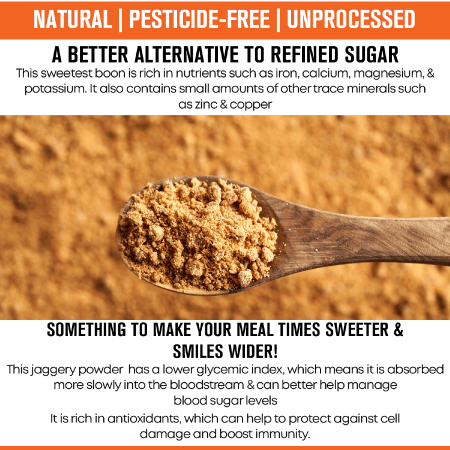 NATURAL | PESTICIDE-FREE | UNPROCESSED

A BETTER ALTERNATIVE TO REFINED SUGAR

This sweetest boon is rich in nutrients such as iron, calcium, magnesium, & potassium. It also contains small amounts of other trace minerals such as zinc & copper

SOMETHING TO MAKE YOUR MEAL TIMES SWEETER & SMILES WIDER!

This jaggery powder has a lower glycemic index, which means it is absorbed more slowly into the bloodstream & can better help manage blood sugar levels

It is rich in antioxidants, which can help to protect against cell damage and boost immunity.